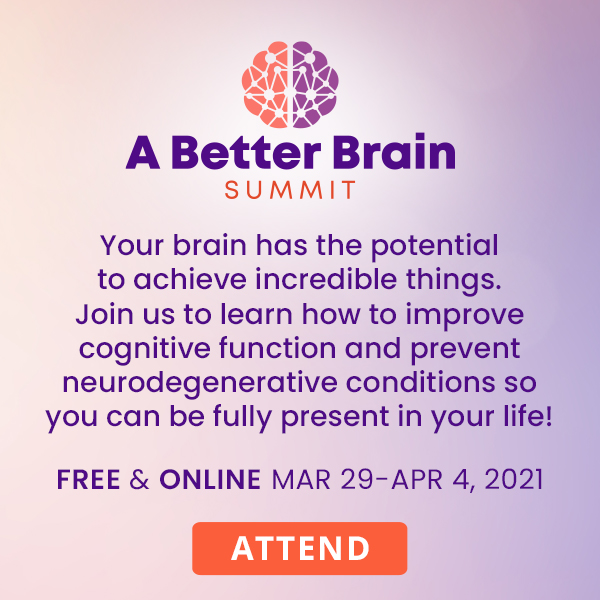 A Better Brain
SUMMIT

Your brain has the potential to achieve incredible things. Join us to learn how to improve cognitive function and prevent neurodegenerative conditions so you can be fully present in your life!

FREE & ONLINE MAR 29-APR 4, 2021

ATTEND